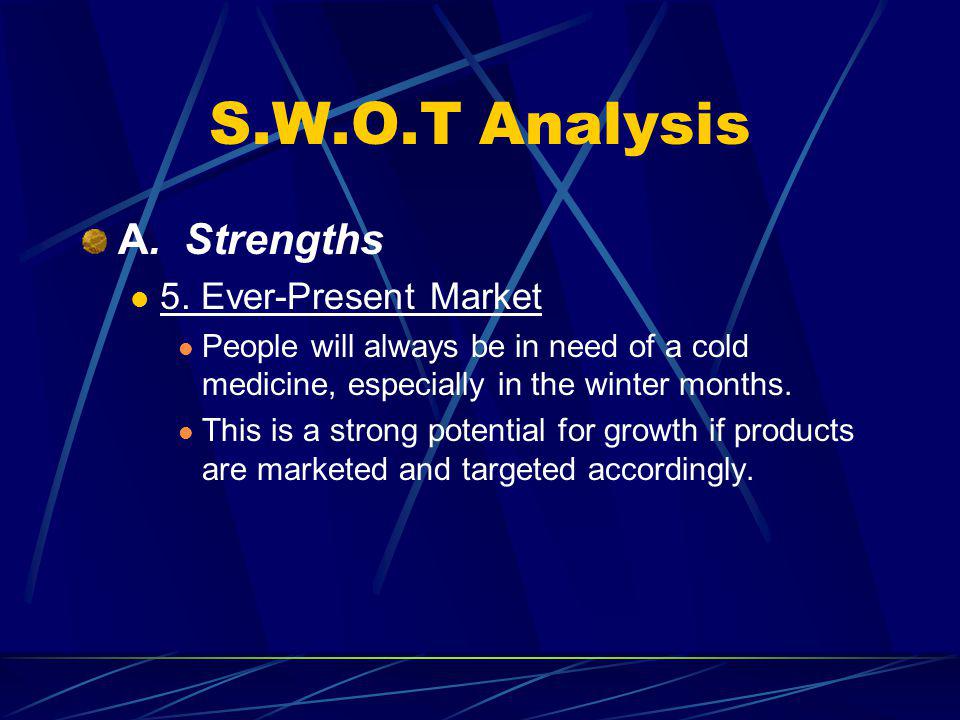 S.W.O.T Analysis

A. Strengths

5. Ever-Present Market

People will always be in need of a cold medicine, especially in the winter months.

This is a strong potential for growth if products are marketed and targeted accordingly.